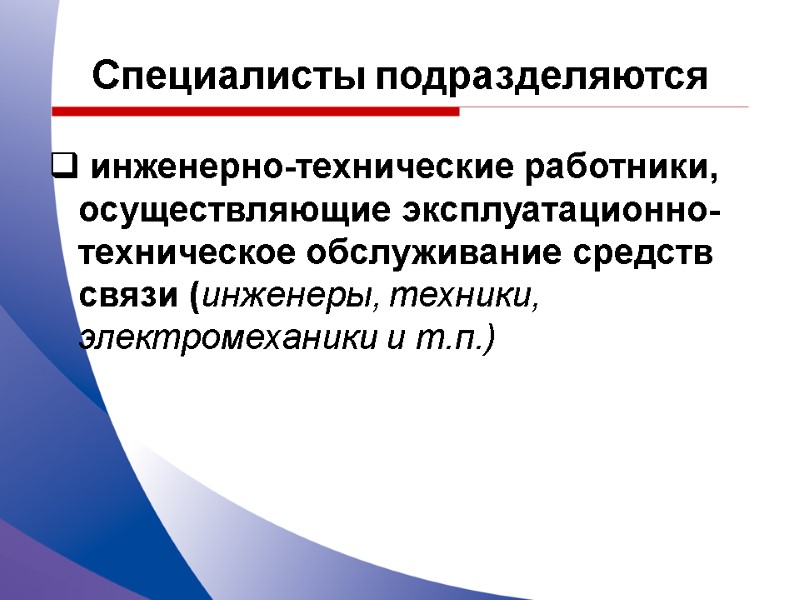 Специалисты подразделяются

❑ инженерно-технические работники, осуществляющие эксплуатационно-техническое обслуживание средств связи (инженеры, техники, электромеханики и т.п.)